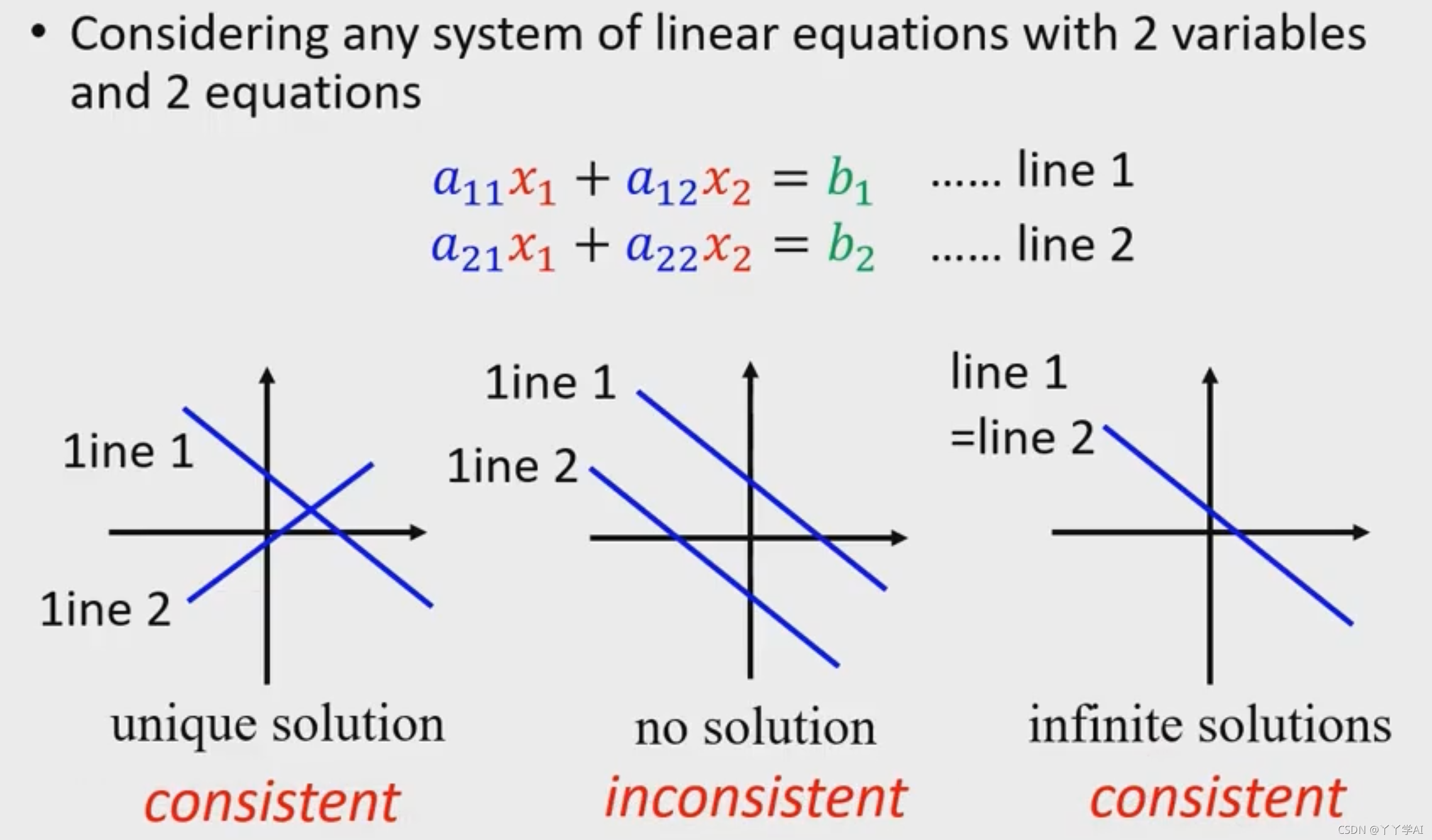 • Considering any system of linear equations with 2 variables and 2 equations

$a_{11}x_1 + a_{12}x_2 = b_1$ ...... line 1
$a_{21}x_1 + a_{22}x_2 = b_2$ ...... line 2

1ine 1
1ine 2
unique solution
consistent

1ine 1
1ine 2
no solution
inconsistent

line 1
=line 2
infinite solutions
consistent

CSDN @丫丫学AI